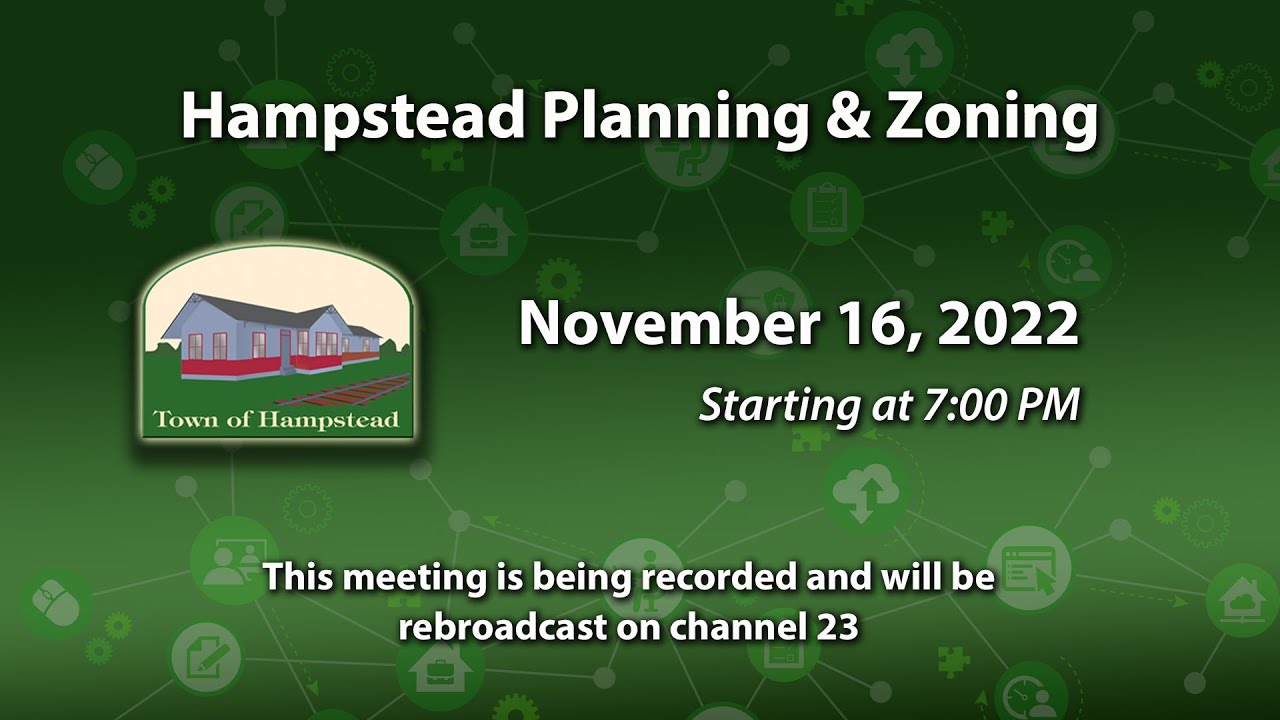 Hampstead Planning & Zoning

Town of Hampstead

November 16, 2022

Starting at 7:00 PM

This meeting is being recorded and will be rebroadcast on channel 23